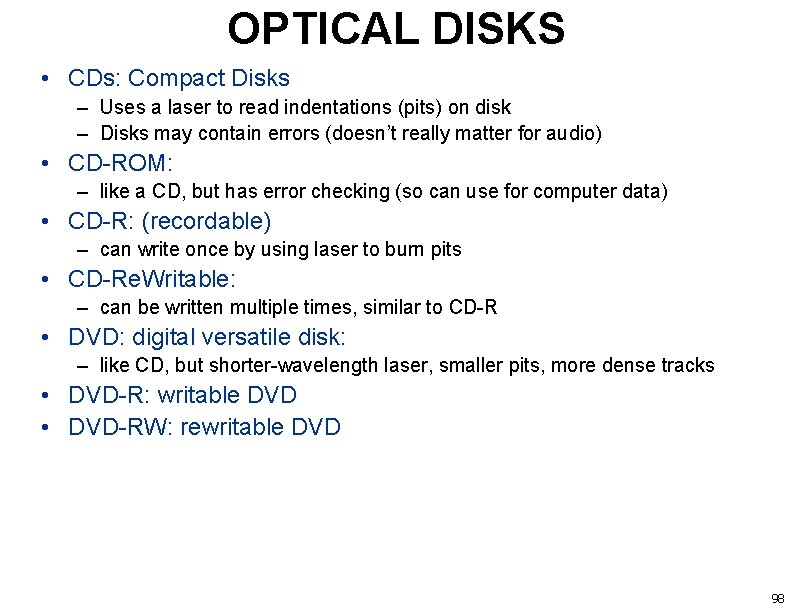 OPTICAL DISKS

• CDs: Compact Disks
– Uses a laser to read indentations (pits) on disk
– Disks may contain errors (doesn't really matter for audio)

• CD-ROM:
– like a CD, but has error checking (so can use for computer data)

• CD-R: (recordable)
– can write once by using laser to burn pits

• CD-ReWritable:
– can be written multiple times, similar to CD-R

• DVD: digital versatile disk:
– like CD, but shorter-wavelength laser, smaller pits, more dense tracks

• DVD-R: writable DVD

• DVD-RW: rewritable DVD

98